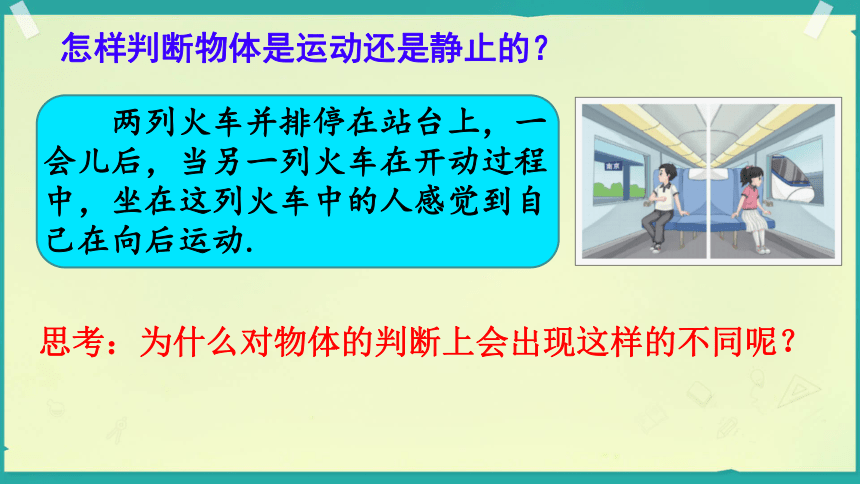 怎样判断物体是运动还是静止的？

两列火车并排停在站台上，一会儿后，当另一列火车在开动过程中，坐在这列火车中的人感觉到自己在向后运动.

南京

思考：为什么对物体的判断上会出现这样的不同呢？